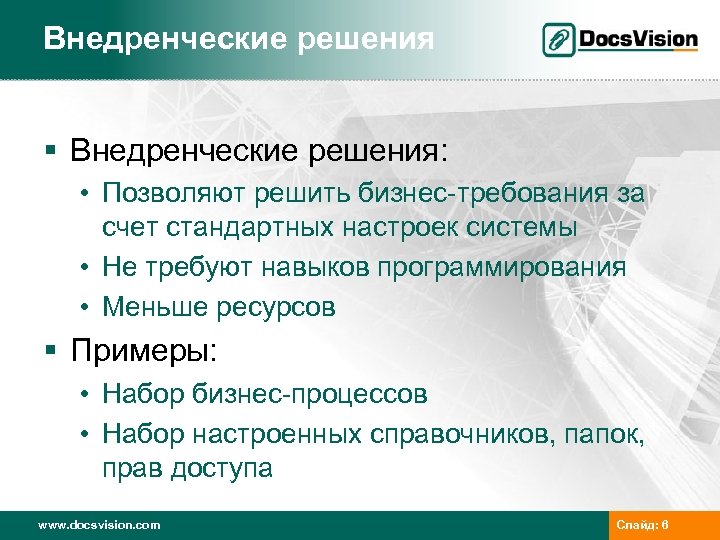 Внедренческие решения

DocsVision

▪ Внедренческие решения:
• Позволяют решить бизнес-требования за счет стандартных настроек системы
• Не требуют навыков программирования
• Меньше ресурсов

▪ Примеры:
• Набор бизнес-процессов
• Набор настроенных справочников, папок, прав доступа

www.docsvision.com

Слайд: 6